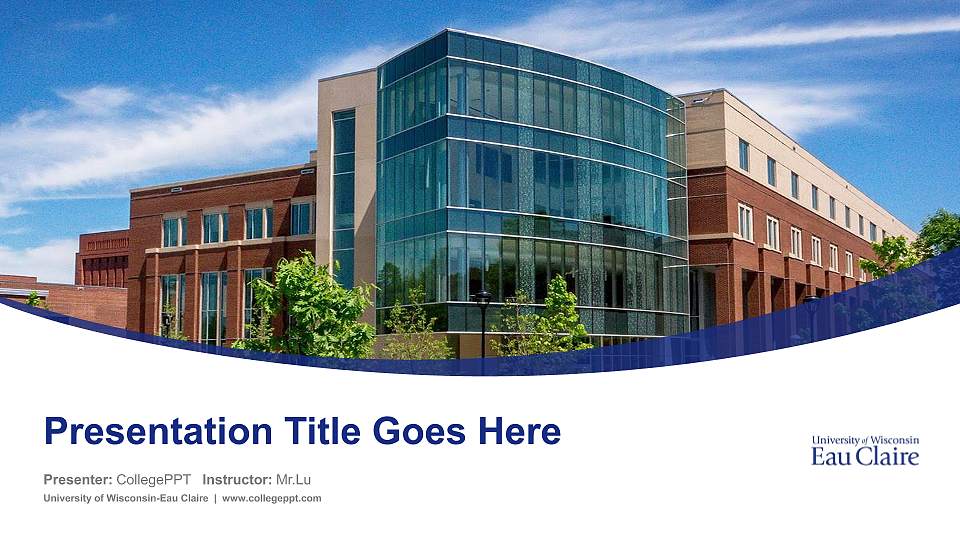 Presentation Title Goes Here

Presenter: CollegePPT Instructor: Mr.Lu

University of Wisconsin-Eau Claire | www.collegeppt.com

University of Wisconsin
Eau Claire